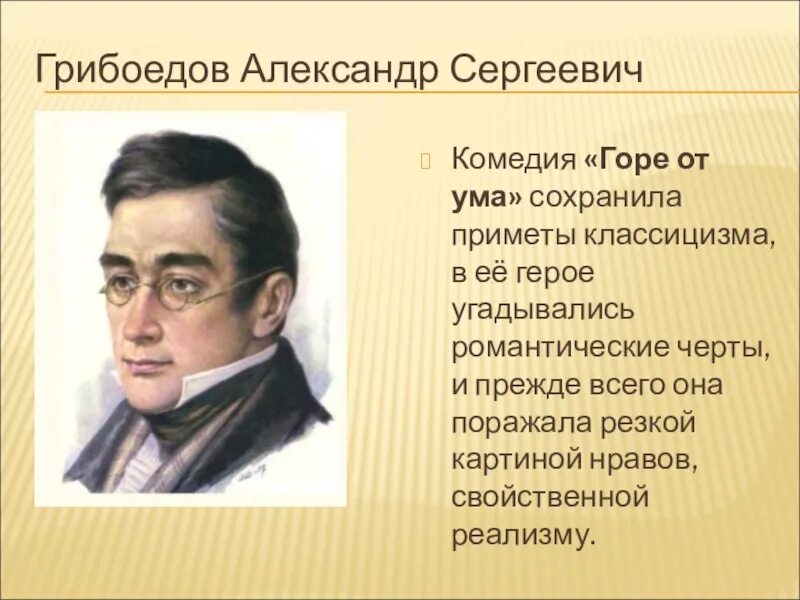 Грибоедов Александр Сергеевич

Комедия «Горе от ума» сохранила приметы классицизма, в её герое угадывались романтические черты, и прежде всего она поражала резкой картиной нравов, свойственной реализму.